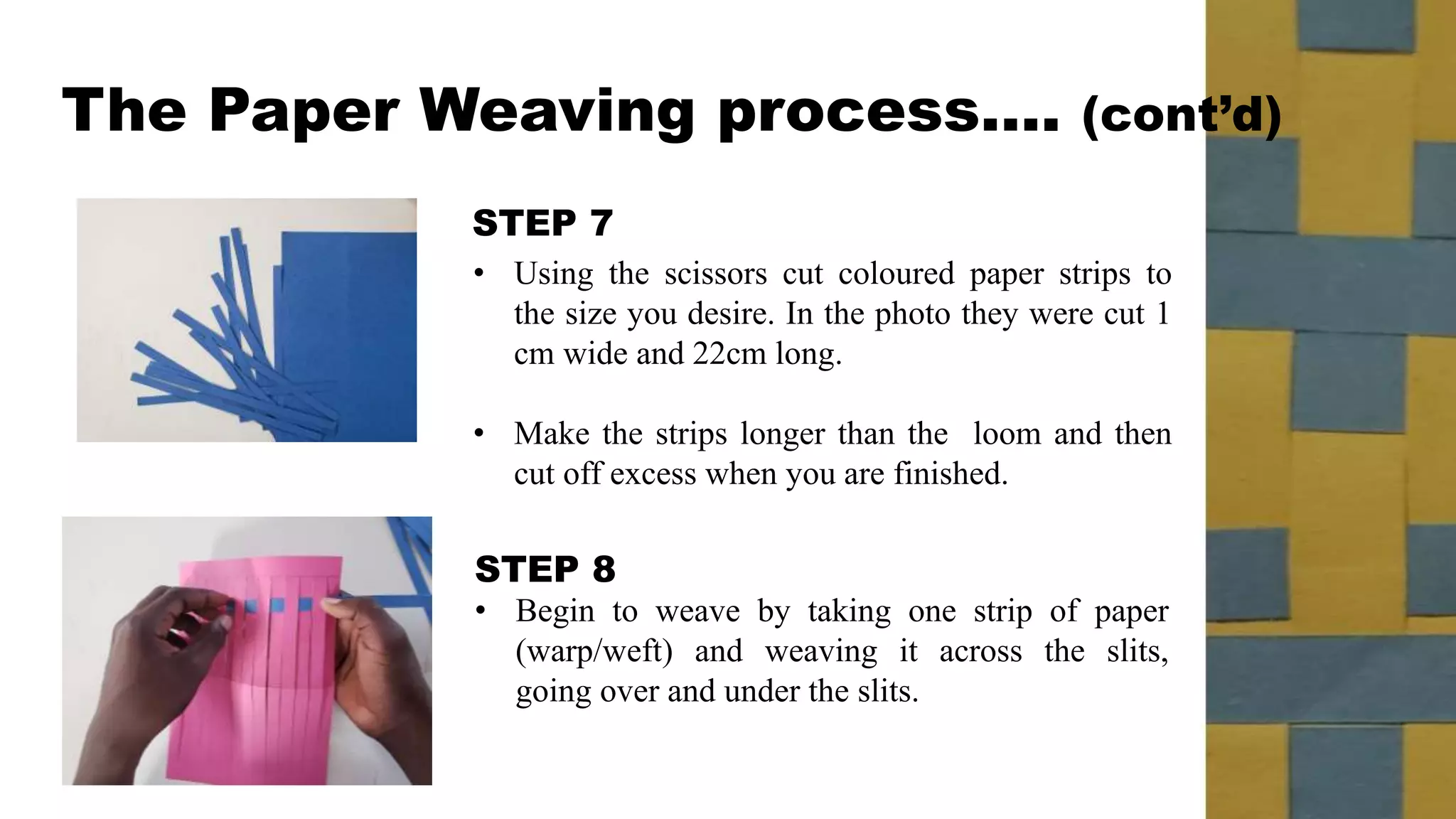 The Paper Weaving process…. (cont'd)

STEP 7

• Using the scissors cut coloured paper strips to the size you desire. In the photo they were cut 1 cm wide and 22cm long.

• Make the strips longer than the loom and then cut off excess when you are finished.

STEP 8

• Begin to weave by taking one strip of paper (warp/weft) and weaving it across the slits, going over and under the slits.